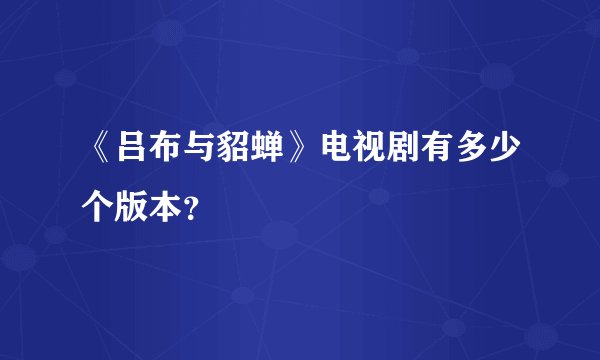 《吕布与貂蝉》电视剧有多少个版本？